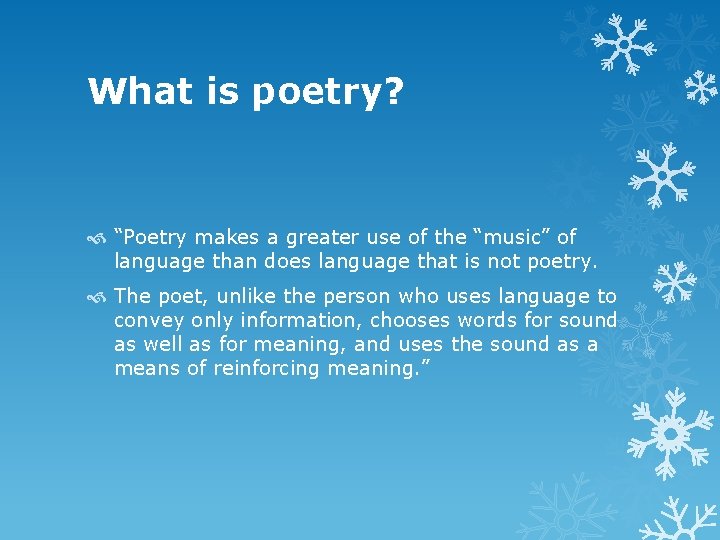 What is poetry?

“Poetry makes a greater use of the “music” of language than does language that is not poetry.

The poet, unlike the person who uses language to convey only information, chooses words for sound as well as for meaning, and uses the sound as a means of reinforcing meaning.”